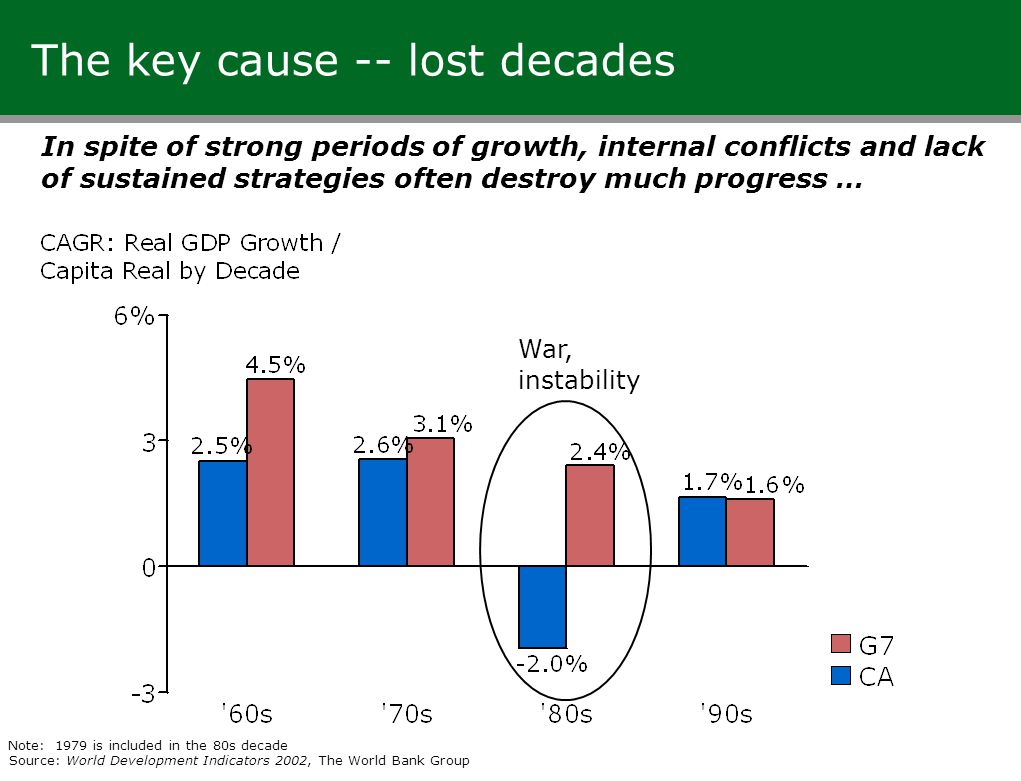 The key cause -- lost decades

In spite of strong periods of growth, internal conflicts and lack of sustained strategies often destroy much progress …

CAGR: Real GDP Growth / Capita Real by Decade

6%

3

0

-3

War, instability

2.5%
4.5%
2.6%
3.1%
-2.0%
2.4%
1.7%
1.6%

'60s
'70s
'80s
'90s

G7
CA

Note: 1979 is included in the 80s decade
Source: World Development Indicators 2002, The World Bank Group